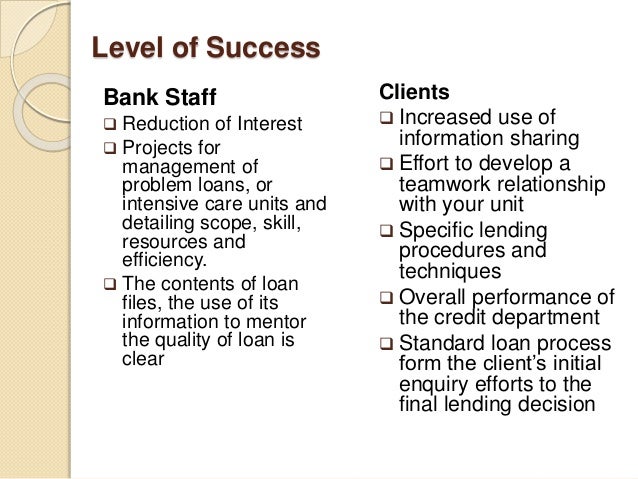 Level of Success

Bank Staff

❑ Reduction of Interest

❑ Projects for management of problem loans, or intensive care units and detailing scope, skill, resources and efficiency.

❑ The contents of loan files, the use of its information to mentor the quality of loan is clear

Clients

❑ Increased use of information sharing

❑ Effort to develop a teamwork relationship with your unit

❑ Specific lending procedures and techniques

❑ Overall performance of the credit department

❑ Standard loan process form the client's initial enquiry efforts to the final lending decision